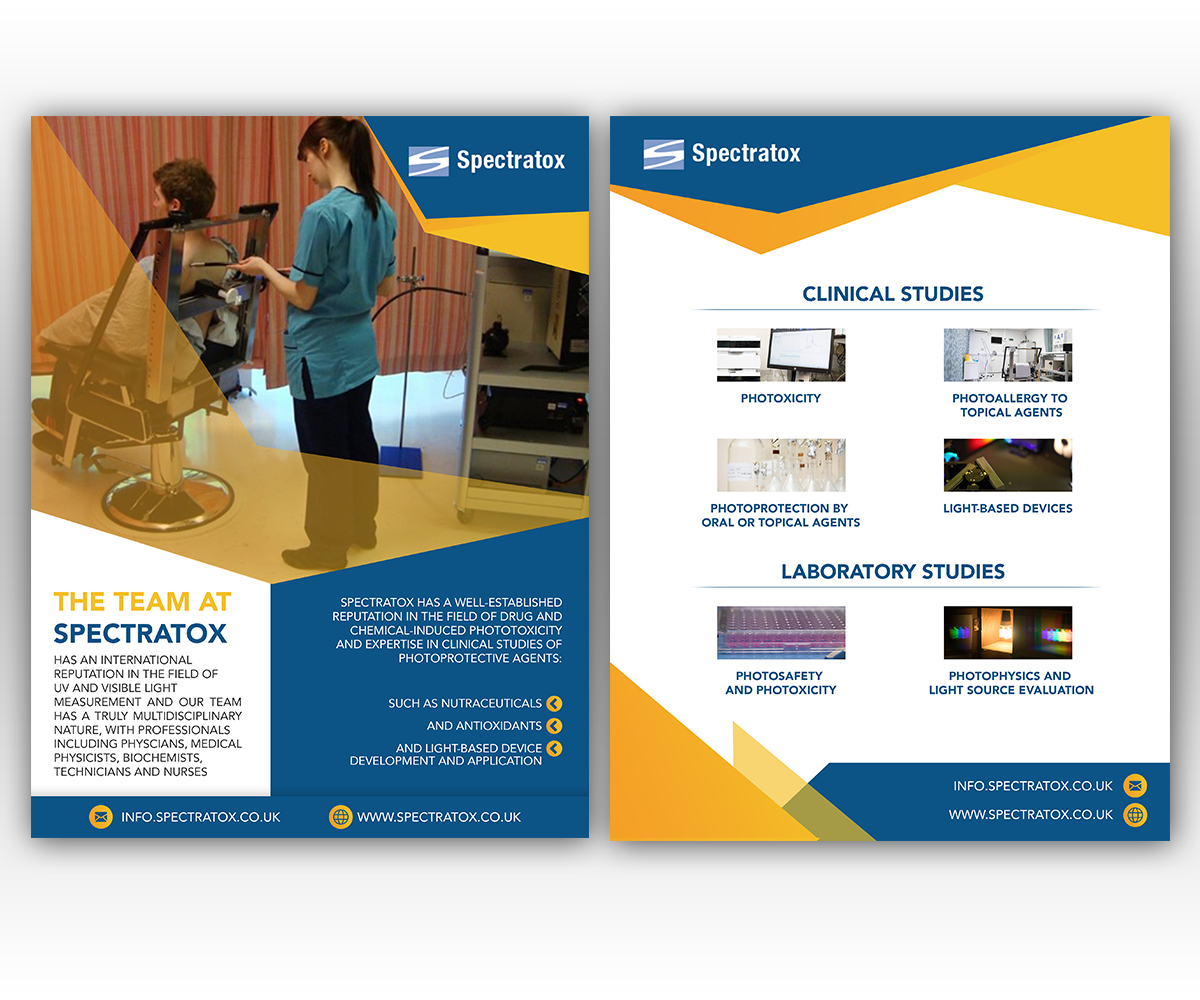 Spectratox

THE TEAM AT SPECTRATOX

HAS AN INTERNATIONAL REPUTATION IN THE FIELD OF UV AND VISIBLE LIGHT MEASUREMENT AND OUR TEAM HAS A TRULY MULTIDISCIPLINARY NATURE, WITH PROFESSIONALS INCLUDING PHYSCIANS, MEDICAL PHYSICISTS, BIOCHEMISTS, TECHNICIANS AND NURSES

SPECTRATOX HAS A WELL-ESTABLISHED REPUTATION IN THE FIELD OF DRUG AND CHEMICAL-INDUCED PHOTOTOXICITY AND EXPERTISE IN CLINICAL STUDIES OF PHOTOPROTECTIVE AGENTS:

SUCH AS NUTRACEUTICALS

AND ANTIOXIDANTS

AND LIGHT-BASED DEVICE DEVELOPMENT AND APPLICATION

INFO.SPECTRATOX.CO.UK

WWW.SPECTRATOX.CO.UK

Spectratox

CLINICAL STUDIES

PHOTOXICITY

PHOTOALLERGY TO TOPICAL AGENTS

PHOTOPROTECTION BY ORAL OR TOPICAL AGENTS

LIGHT-BASED DEVICES

LABORATORY STUDIES

PHOTOSAFETY AND PHOTOXICITY

PHOTOPHYSICS AND LIGHT SOURCE EVALUATION

INFO.SPECTRATOX.CO.UK

WWW.SPECTRATOX.CO.UK